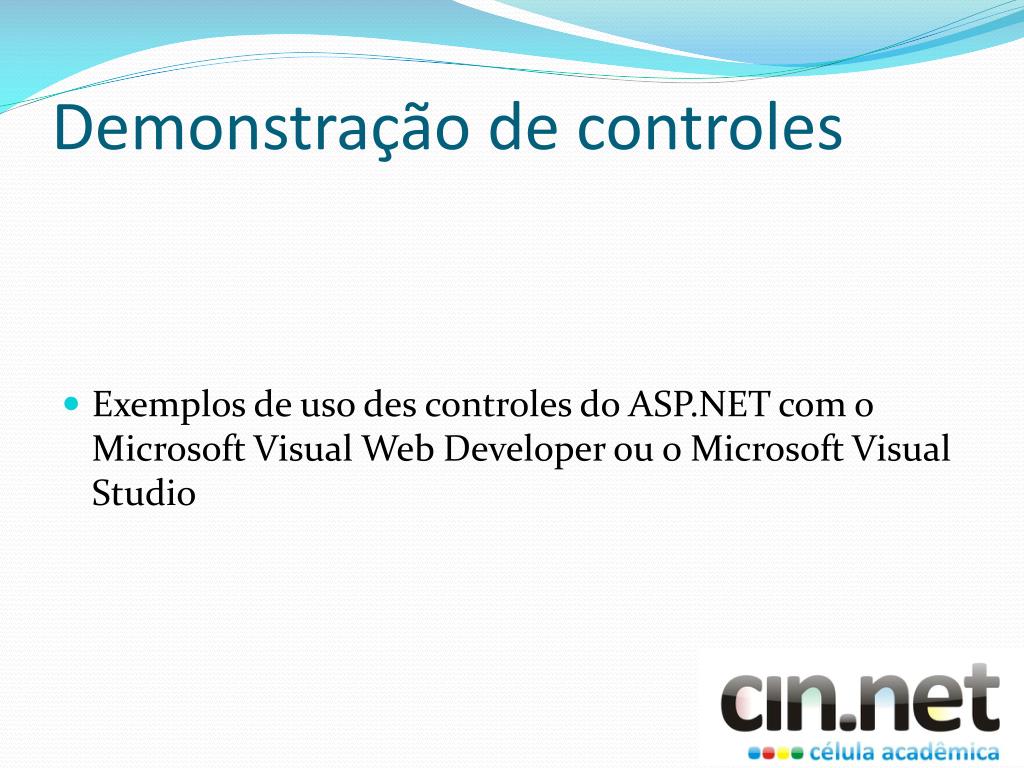 Demonstração de controles

Exemplos de uso des controles do ASP.NET com o Microsoft Visual Web Developer ou o Microsoft Visual Studio

cin.net
célula acadêmica